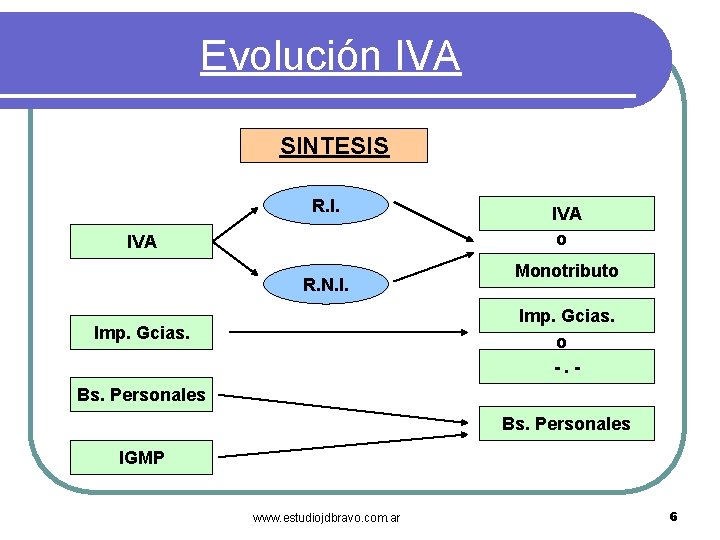 Evolución IVA

SINTESIS

IVA

R.I.

R.N.I.

IVA
o
Monotributo

Imp. Gcias.

Imp. Gcias.
o
- . -

Bs. Personales

IGMP

Bs. Personales

www.estudiojdbravo.com.ar

6